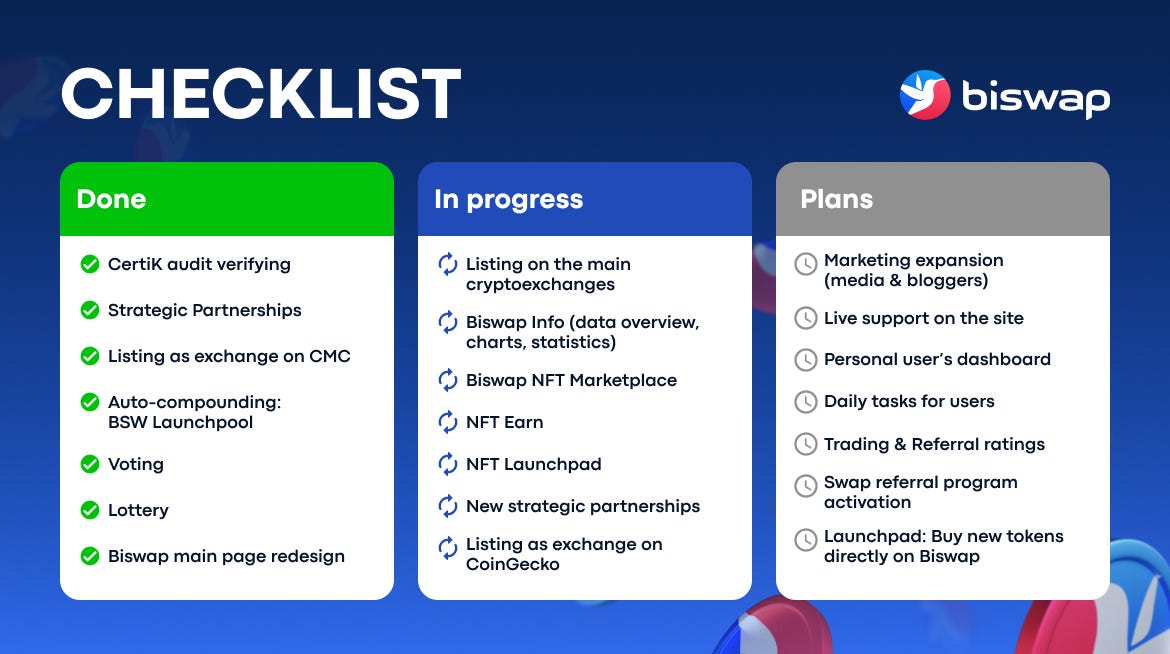 CHECKLIST

biswap

Done

CertiK audit verifying

Strategic Partnerships

Listing as exchange on CMC

Auto-compounding: BSW Launchpool

Voting

Lottery

Biswap main page redesign

In progress

Listing on the main cryptoexchanges

Biswap Info (data overview, charts, statistics)

Biswap NFT Marketplace

NFT Earn

NFT Launchpad

New strategic partnerships

Listing as exchange on CoinGecko

Plans

Marketing expansion (media & bloggers)

Live support on the site

Personal user's dashboard

Daily tasks for users

Trading & Referral ratings

Swap referral program activation

Launchpad: Buy new tokens directly on Biswap